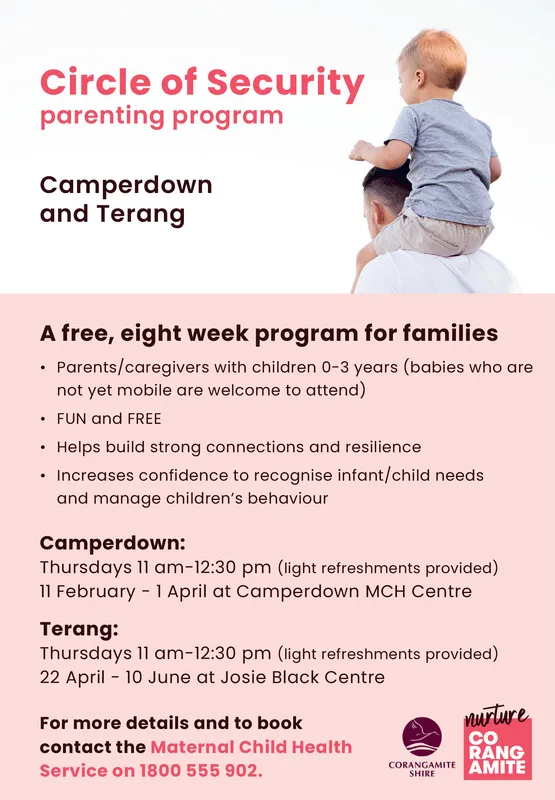 Circle of Security
parenting program

Camperdown
and Terang

A free, eight week program for families

• Parents/caregivers with children 0-3 years (babies who are not yet mobile are welcome to attend)
• FUN and FREE
• Helps build strong connections and resilience
• Increases confidence to recognise infant/child needs and manage children's behaviour

Camperdown:
Thursdays 11 am-12:30 pm (light refreshments provided)
11 February - 1 April at Camperdown MCH Centre

Terang:
Thursdays 11 am-12:30 pm (light refreshments provided)
22 April - 10 June at Josie Black Centre

For more details and to book contact the Maternal Child Health Service on 1800 555 902.

CORANGAMITE SHIRE

nurture CO RANG AMITE